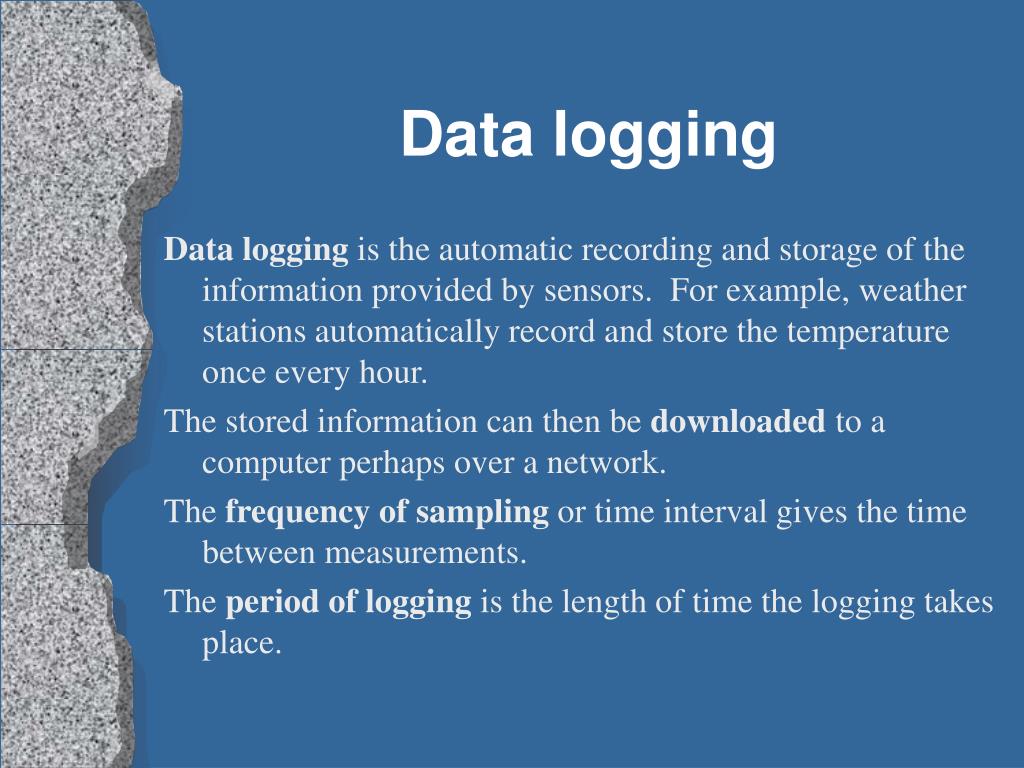 Data logging

Data logging is the automatic recording and storage of the information provided by sensors. For example, weather stations automatically record and store the temperature once every hour.

The stored information can then be downloaded to a computer perhaps over a network.

The frequency of sampling or time interval gives the time between measurements.

The period of logging is the length of time the logging takes place.